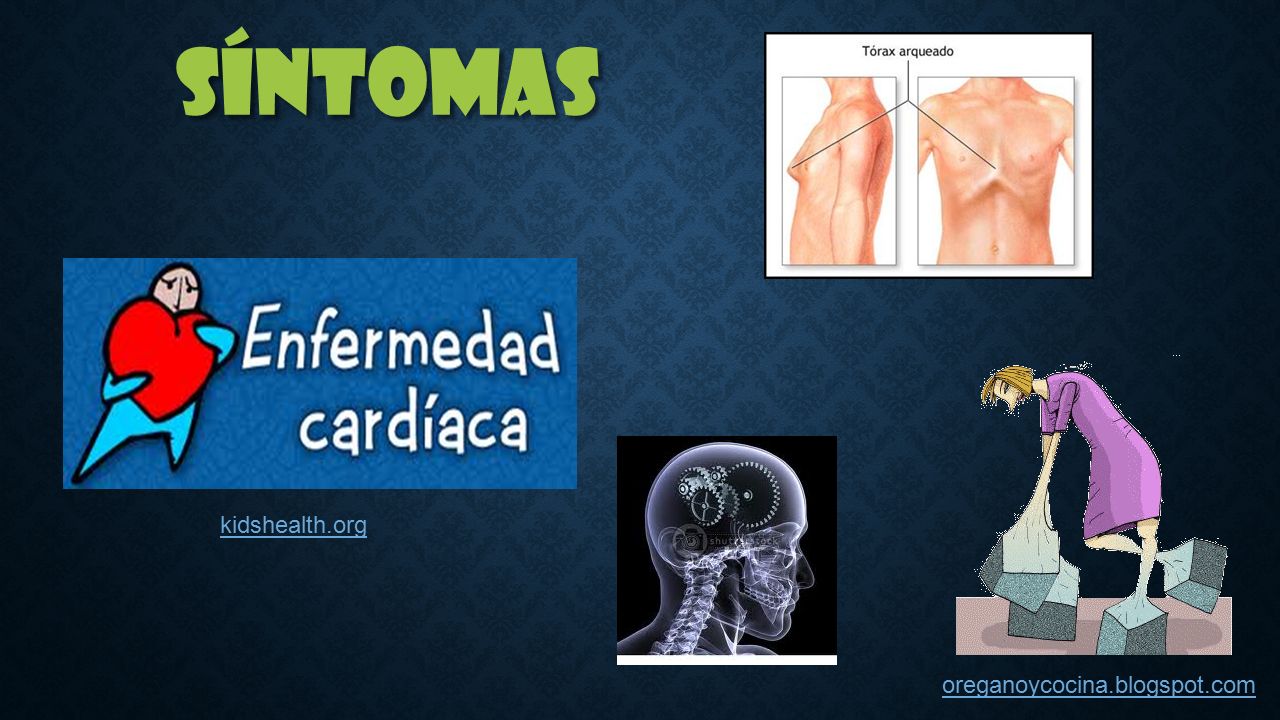 SÍNTOMAS

Tórax arqueado

Enfermedad cardíaca

kidshealth.org

shutterstock

oreganoycocina.blogspot.com